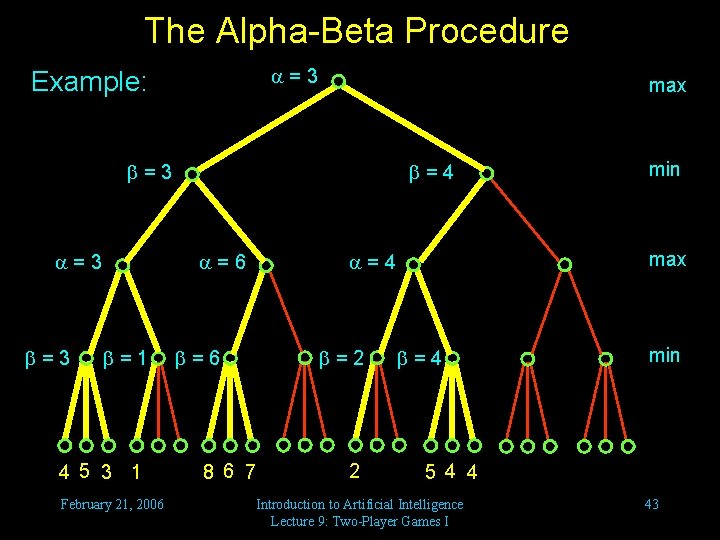 The Alpha-Beta Procedure

Example:

$\alpha = 3$

max

$\beta = 3$ $\beta = 4$

min

$\alpha = 3$ $\alpha = 6$ $\alpha = 4$

max

$\beta = 3$ $\beta = 1$ $\beta = 6$ $\beta = 2$ $\beta = 4$

min

4 5 3 1 8 6 7 2 5 4 4

February 21, 2006

Introduction to Artificial Intelligence
Lecture 9: Two-Player Games I

43